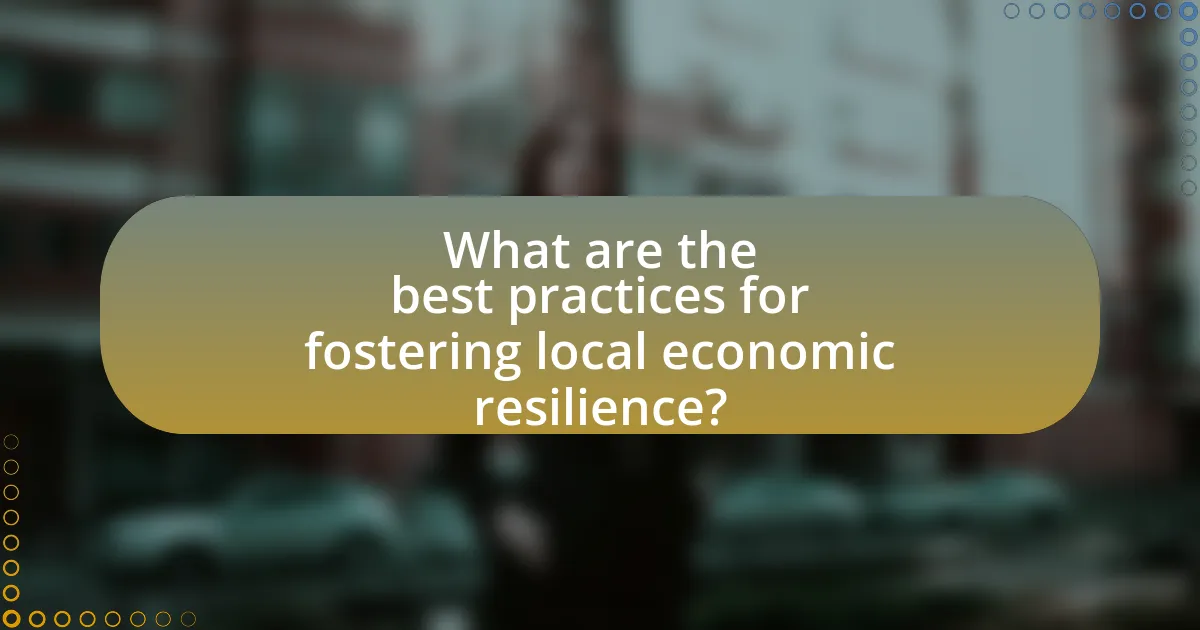 What are the best practices for fostering local economic resilience?